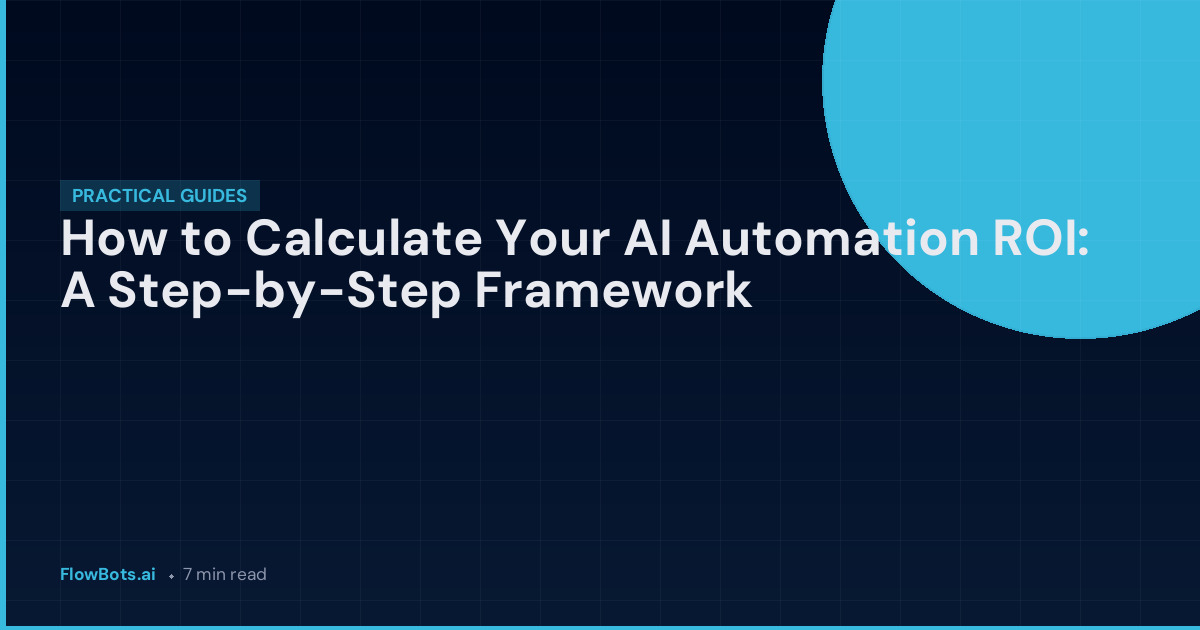 PRACTICAL GUIDES

How to Calculate Your AI Automation ROI: A Step-by-Step Framework

FlowBots.ai • 7 min read